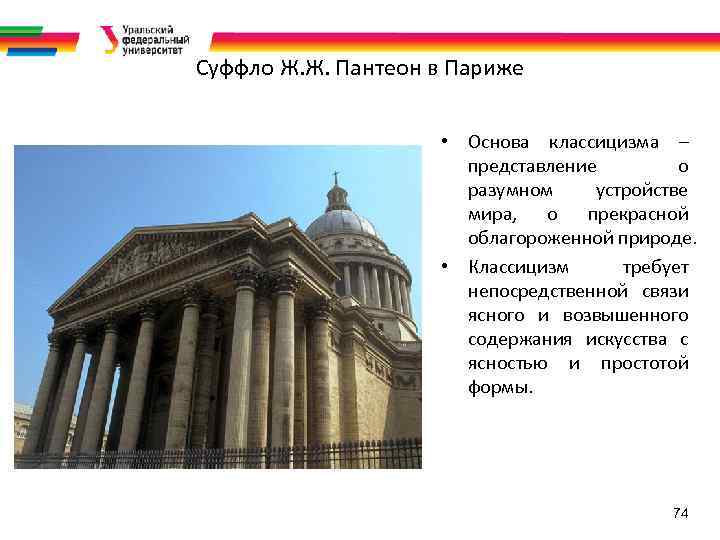 Уральский федеральный университет

Суффло Ж.Ж. Пантеон в Париже

• Основа классицизма – представление о разумном устройстве мира, о прекрасной облагороженной природе.

• Классицизм требует непосредственной связи ясного и возвышенного содержания искусства с ясностью и простотой формы.

74